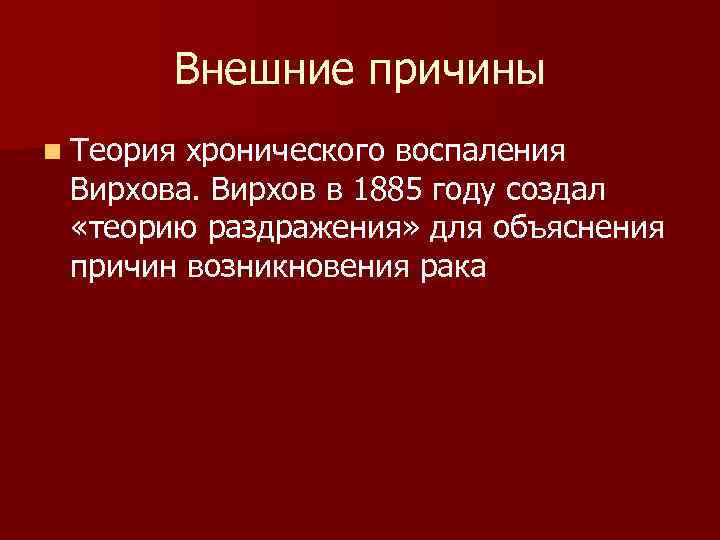 Внешние причины

Теория хронического воспаления Вирхова. Вирхов в 1885 году создал «теорию раздражения» для объяснения причин возникновения рака